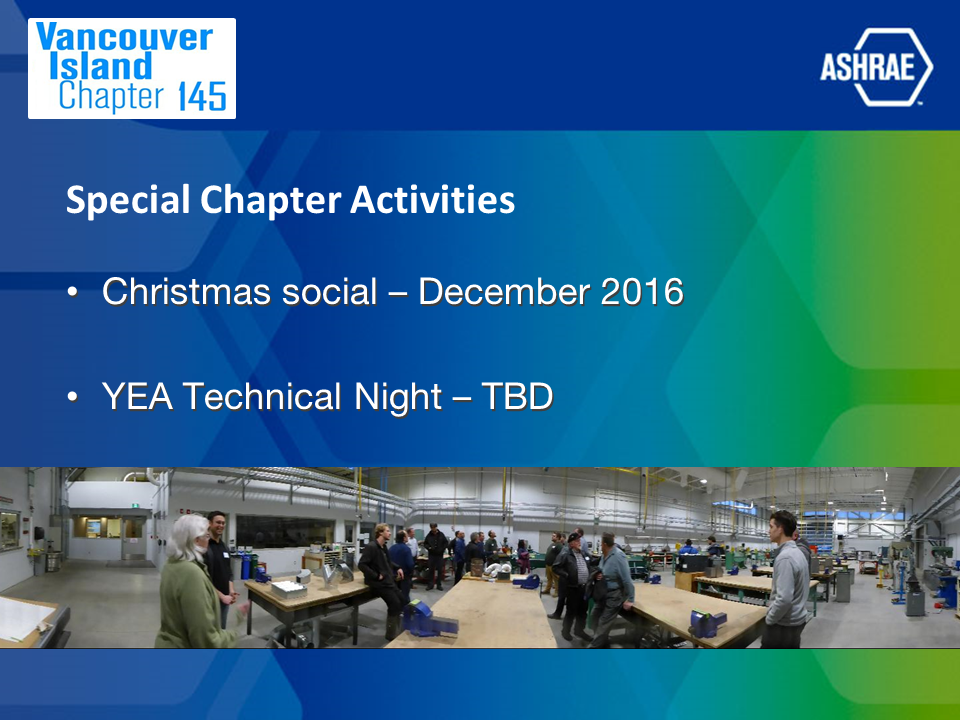 Vancouver Island Chapter 145

ASHRAE

Special Chapter Activities

• Christmas social – December 2016

• YEA Technical Night – TBD